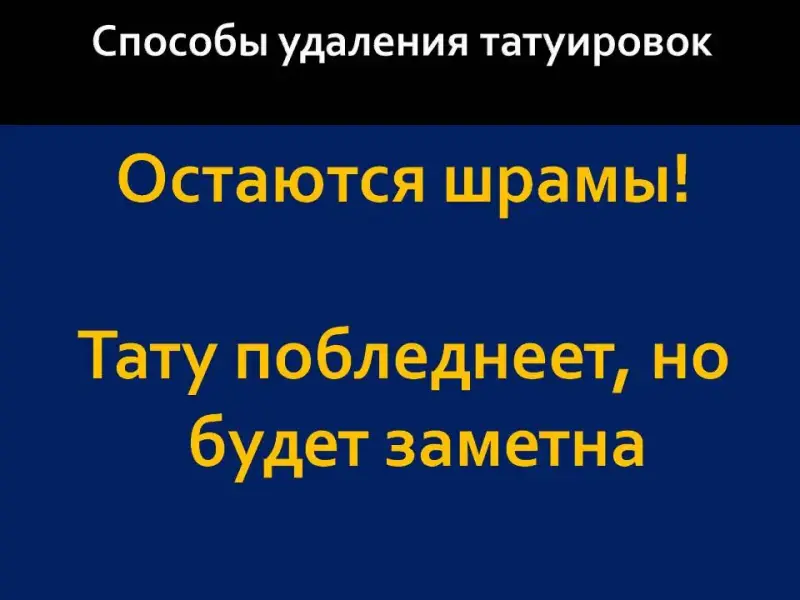 Способы удаления татуировок

Остаются шрамы!

Тату побледнеет, но будет заметна